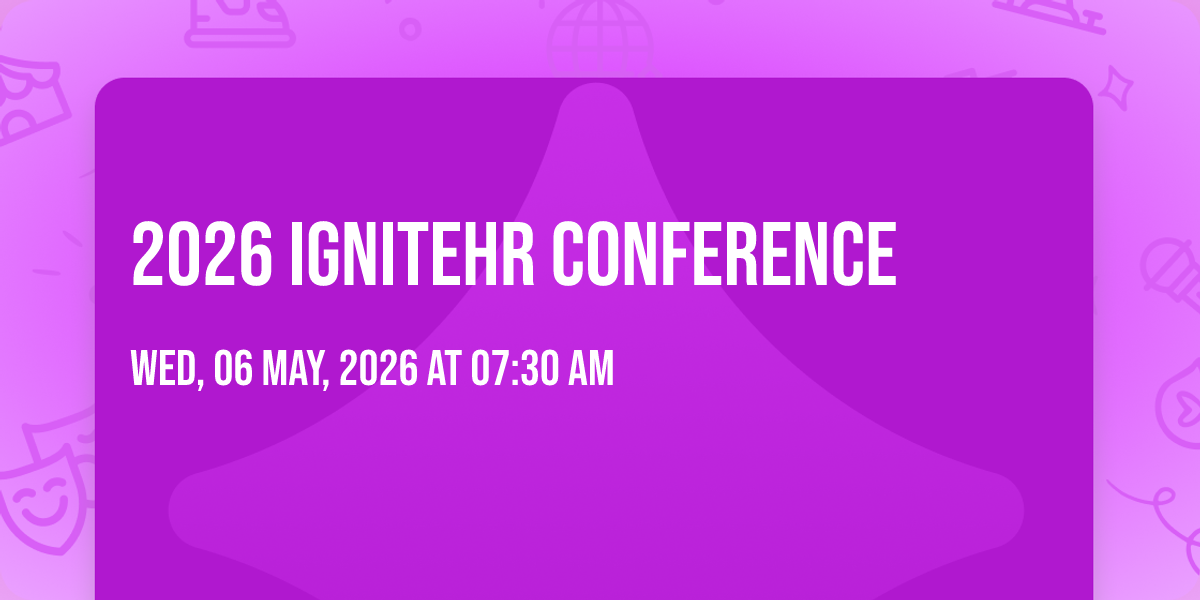 2026 IGNITEHR CONFERENCE

WED, 06 MAY, 2026 AT 07:30 AM